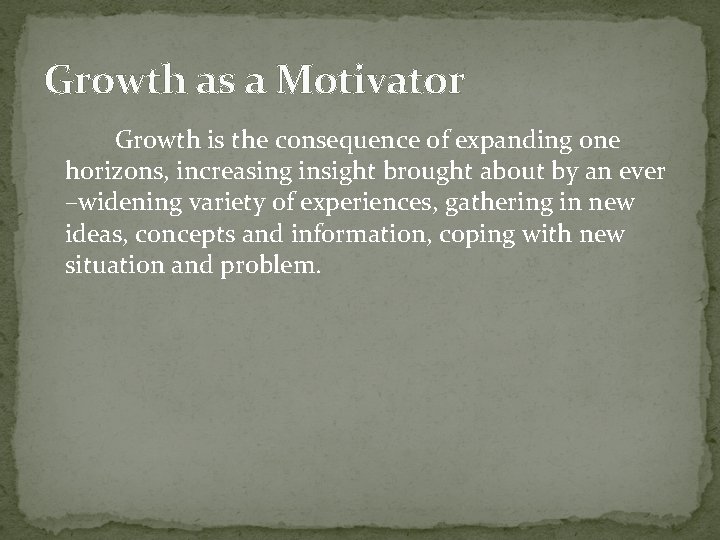 Growth as a Motivator

Growth is the consequence of expanding one horizons, increasing insight brought about by an ever –widening variety of experiences, gathering in new ideas, concepts and information, coping with new situation and problem.